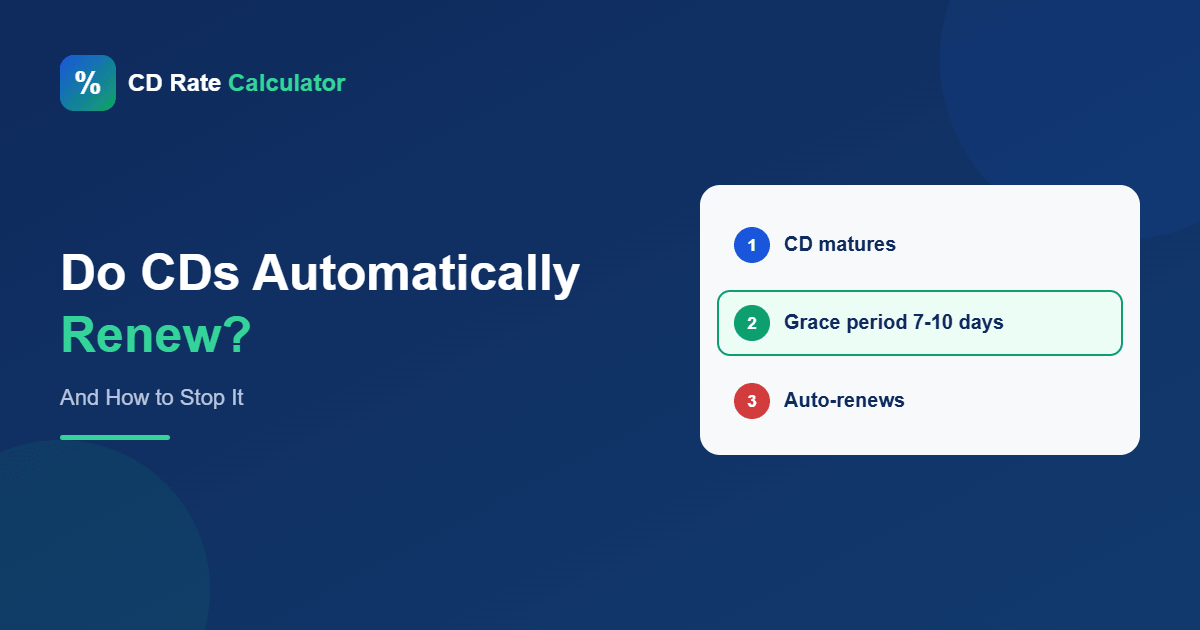 %

CD Rate Calculator

Do CDs Automatically Renew?

And How to Stop It

1 CD matures

2 Grace period 7-10 days

3 Auto-renews